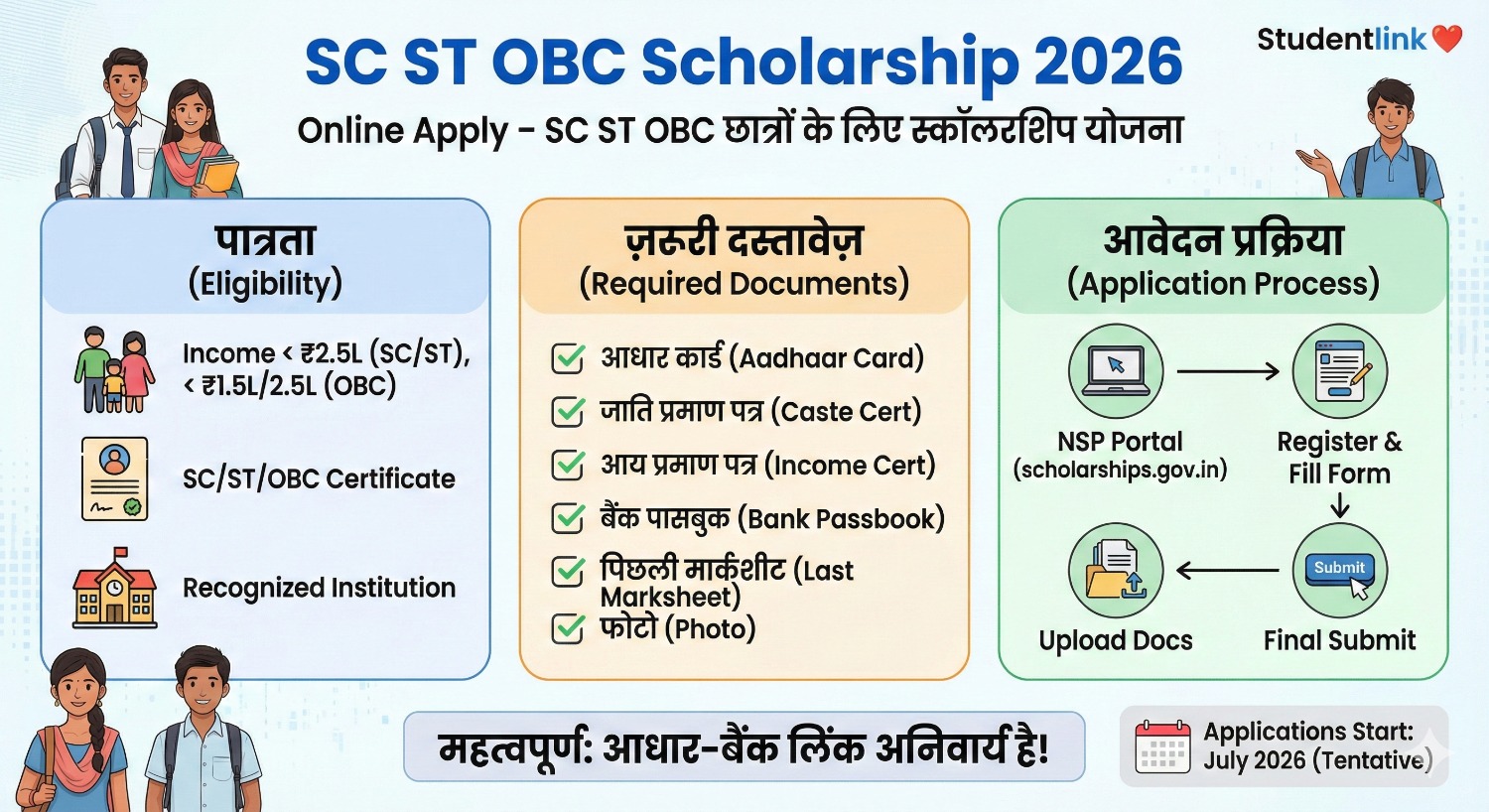 SC ST OBC Scholarship 2026

Studentlink

Online Apply - SC ST OBC छात्रों के लिए स्कॉलरशिप योजना

पात्रता
(Eligibility)

Income < ₹2.5L (SC/ST), < ₹1.5L/2.5L (OBC)

SC/ST/OBC Certificate

Recognized Institution

ज़रूरी दस्तावेज़
(Required Documents)

आधार कार्ड (Aadhaar Card)

जाति प्रमाण पत्र (Caste Cert)

आय प्रमाण पत्र (Income Cert)

बैंक पासबुक (Bank Passbook)

पिछली मार्कशीट (Last Marksheet)

फोटो (Photo)

आवेदन प्रक्रिया
(Application Process)

NSP Portal
(scholarships.gov.in)

Register & Fill Form

Submit

Final Submit

Upload Docs

महत्वपूर्ण: आधार-बैंक लिंक अनिवार्य है!

Applications Start: July 2026 (Tentative)